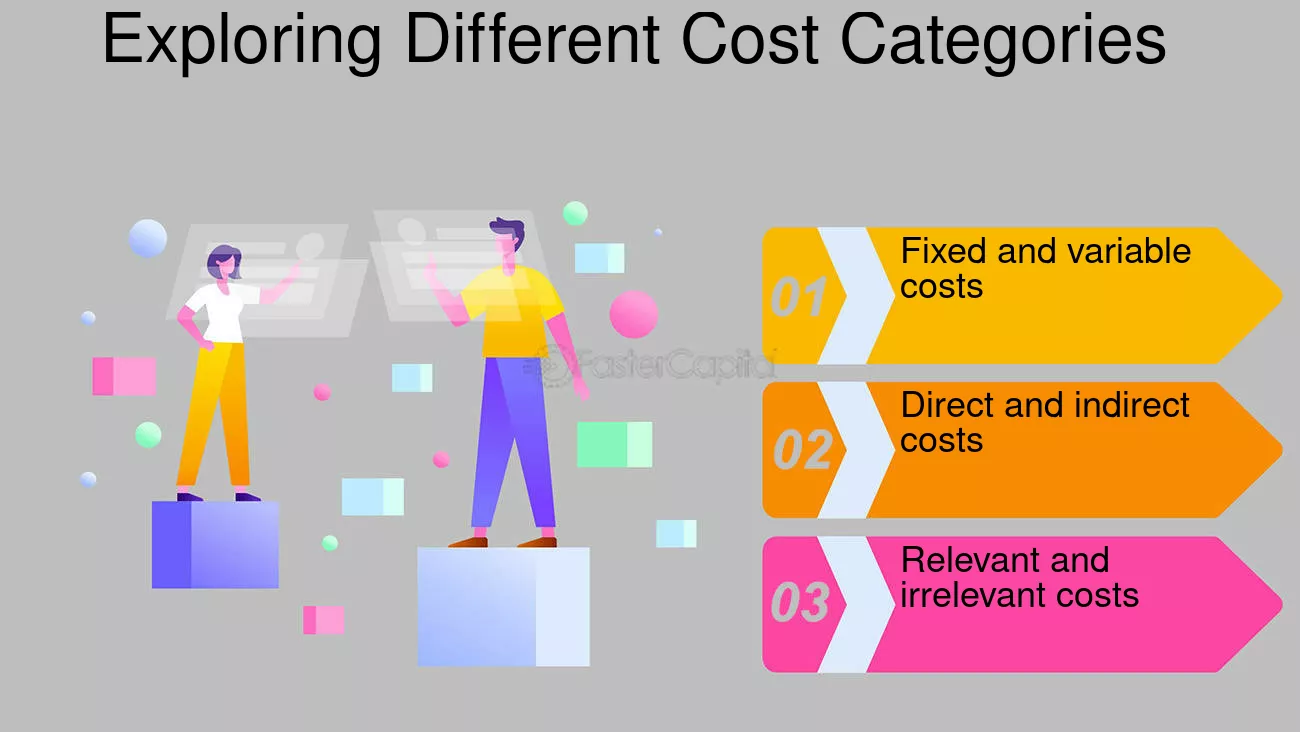 Exploring Different Cost Categories

01 Fixed and variable costs

02 Direct and indirect costs

03 Relevant and irrelevant costs

FasterCapital